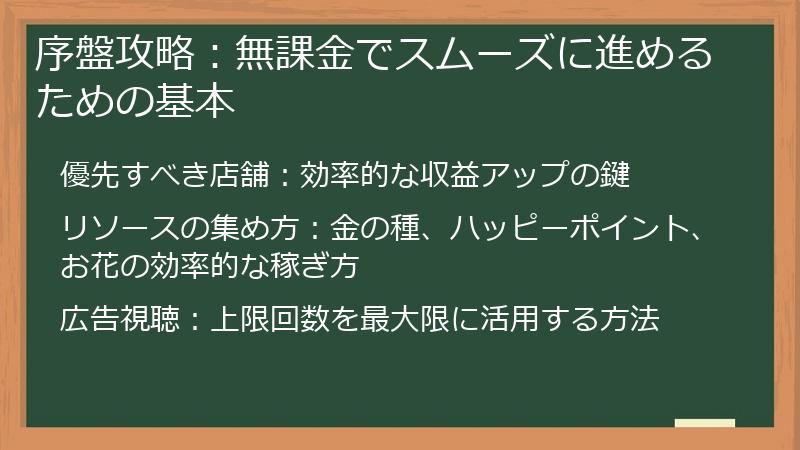 序盤攻略：無課金でスムーズに進めるための基本

優先すべき店舗：効率的な収益アップの鍵

リソースの集め方：金の種、ハッピーポイント、お花の効率的な稼ぎ方

広告視聴：上限回数を最大限に活用する方法